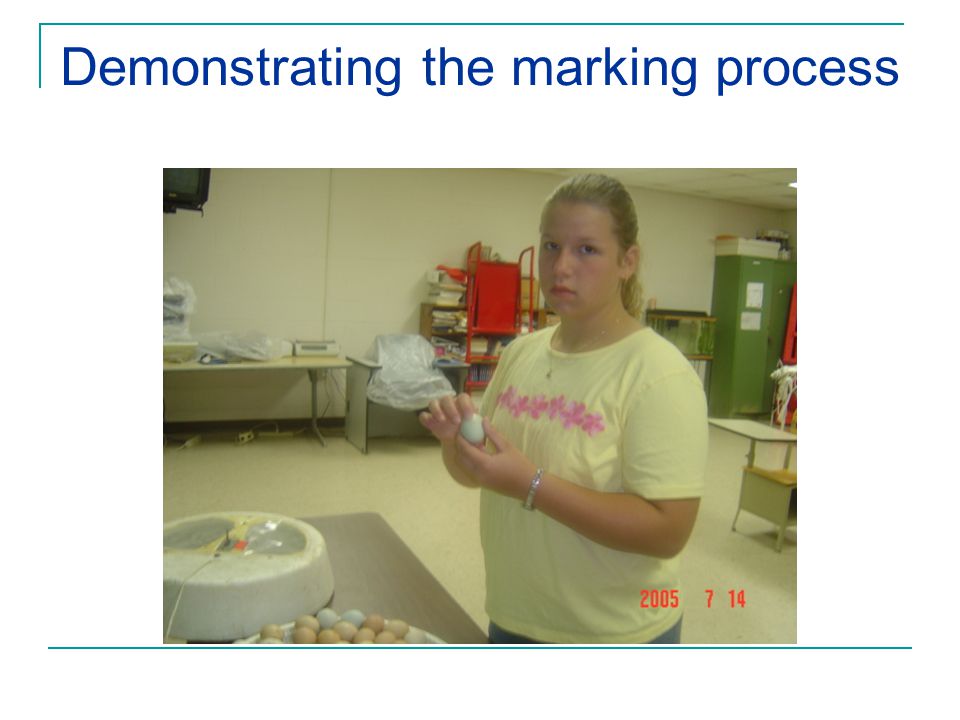 Demonstrating the marking process

2005 7 14